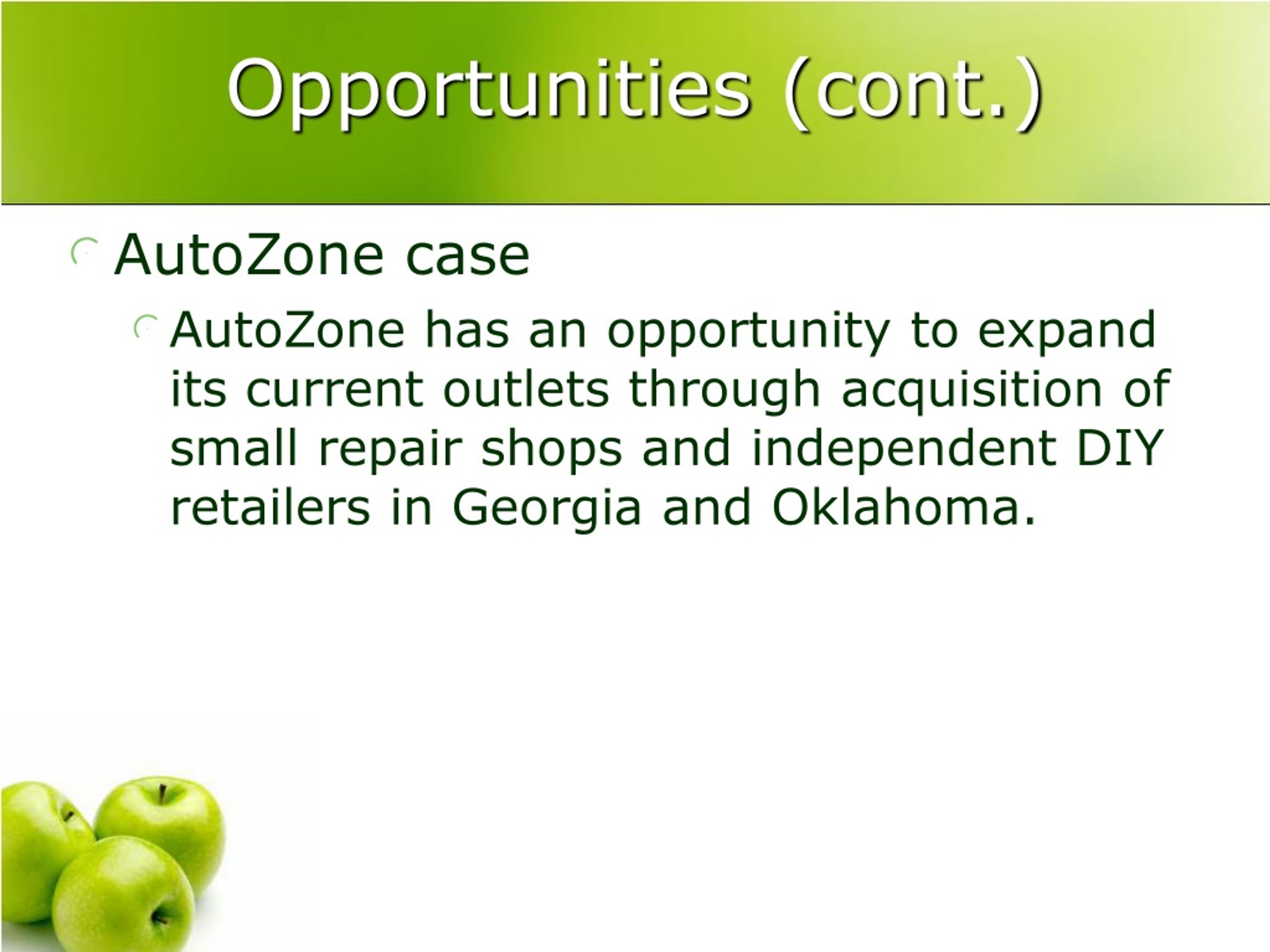 Opportunities (cont.)

AutoZone case

AutoZone has an opportunity to expand its current outlets through acquisition of small repair shops and independent DIY retailers in Georgia and Oklahoma.